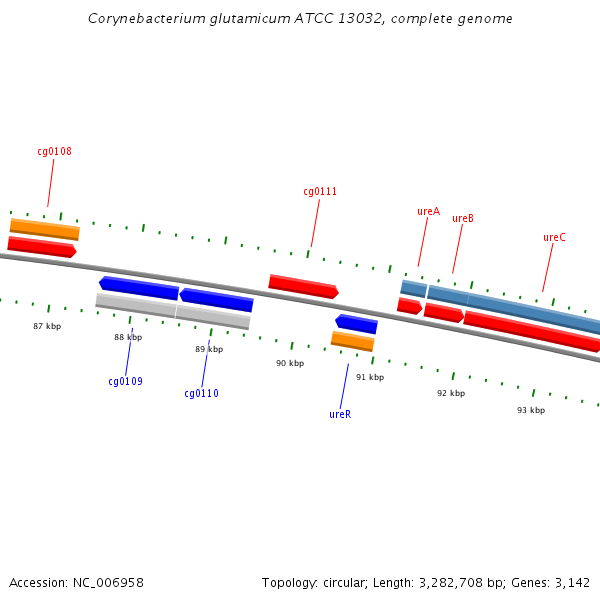 Corynebacterium glutamicum ATCC 13032, complete genome

cg0108

cg0111

ureA

ureB

ureC

87 kbp

88 kbp

89 kbp

90 kbp

91 kbp

92 kbp

93 kbp

cg0109

cg0110

ureR

Accession: NC_006958

Topology: circular; Length: 3,282,708 bp; Genes: 3,142